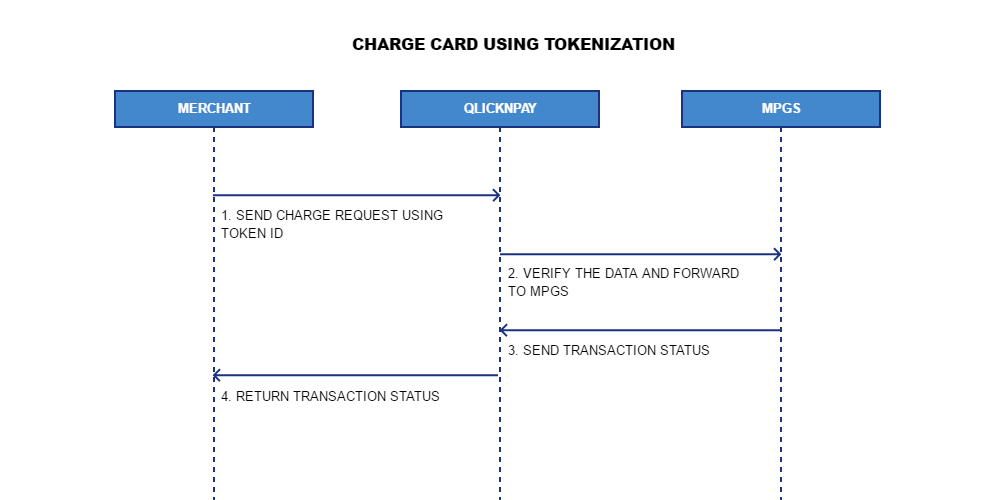 CHARGE CARD USING TOKENIZATION

MERCHANT

QLICKNPAY

MPGS

1. SEND CHARGE REQUEST USING TOKEN ID

2. VERIFY THE DATA AND FORWARD TO MPGS

3. SEND TRANSACTION STATUS

4. RETURN TRANSACTION STATUS